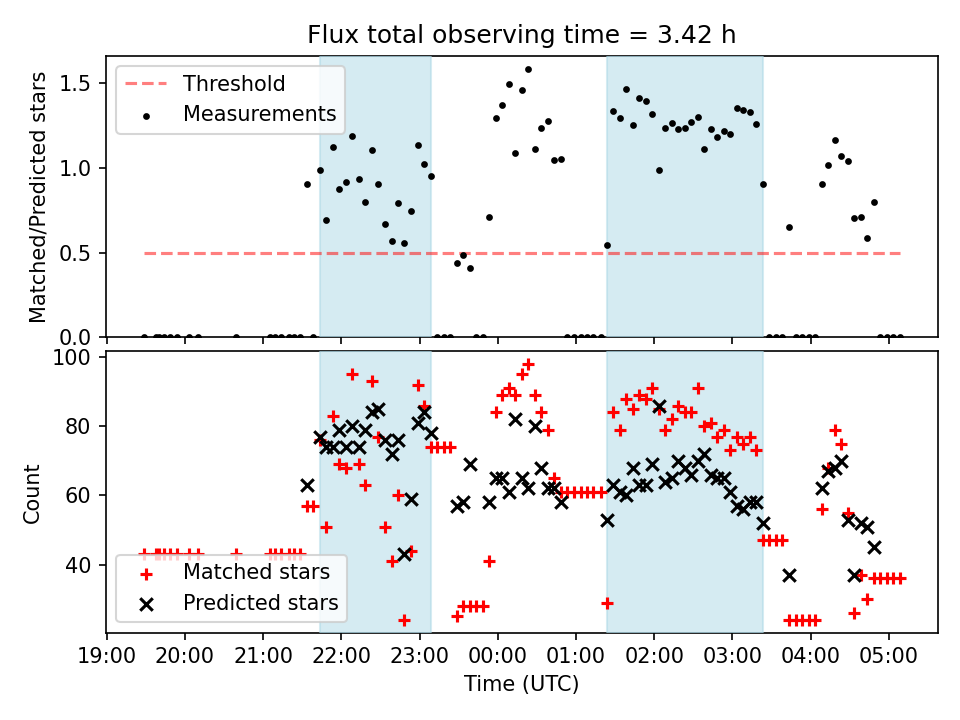 Flux total observing time = 3.42 h

Threshold
Measurements

Matched/Predicted stars

1.5
1.0
0.5
0.0

100
80
60
40

Count

Matched stars
Predicted stars

19:00 20:00 21:00 22:00 23:00 00:00 01:00 02:00 03:00 04:00 05:00

Time (UTC)